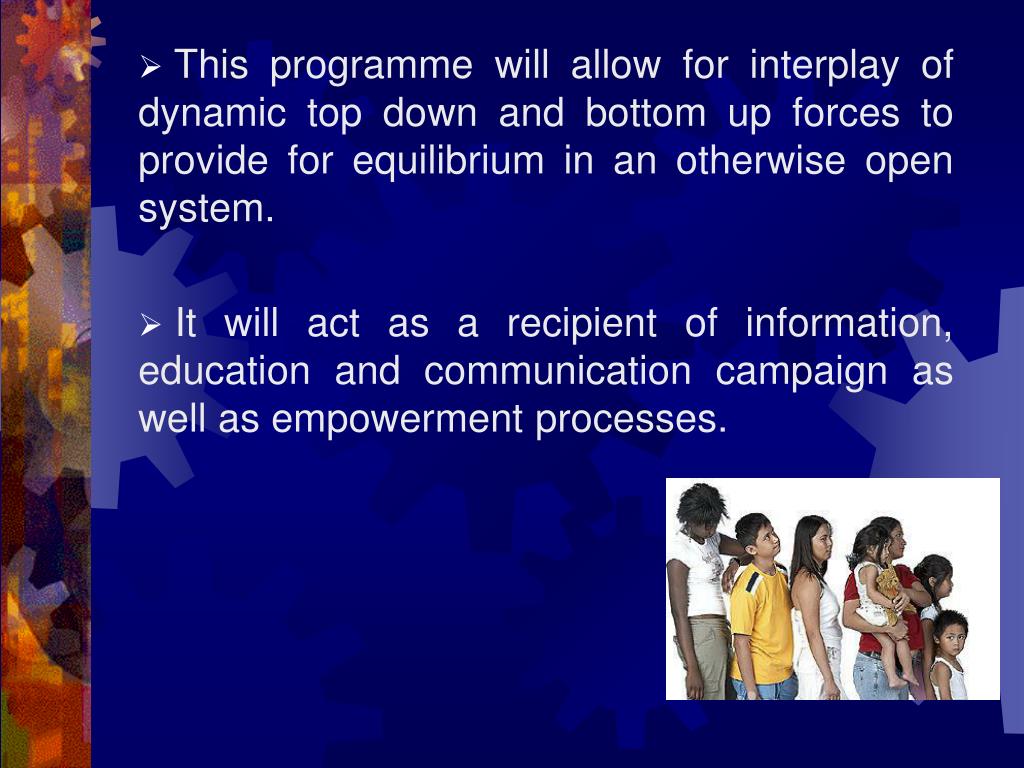 ➢ This programme will allow for interplay of dynamic top down and bottom up forces to provide for equilibrium in an otherwise open system.

➢ It will act as a recipient of information, education and communication campaign as well as empowerment processes.